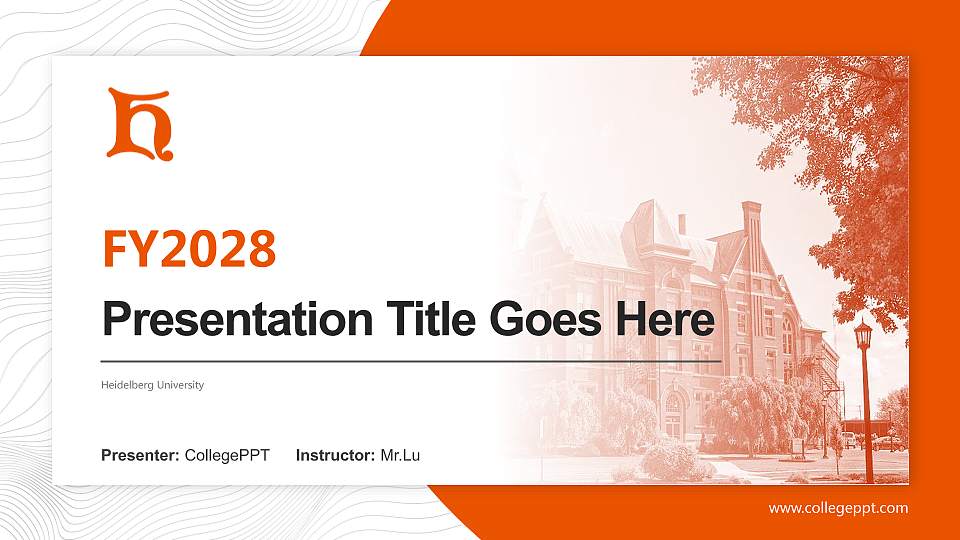 FY2028

Presentation Title Goes Here

Heidelberg University

Presenter: CollegePPT Instructor: Mr.Lu

www.collegeppt.com